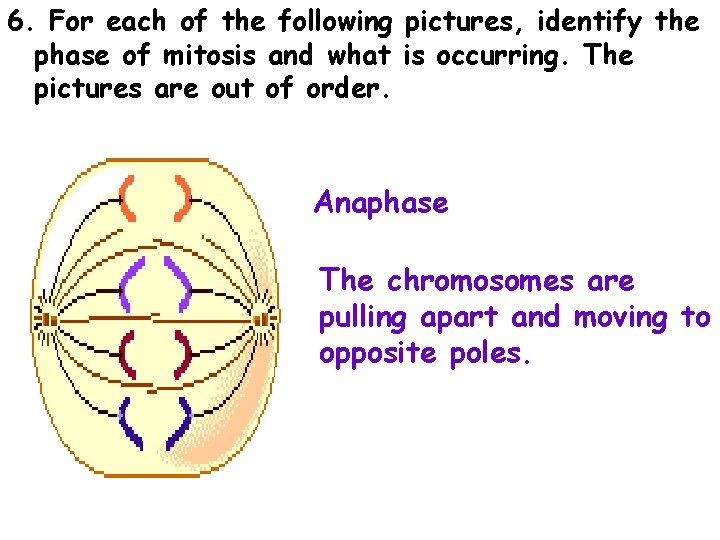 6. For each of the following pictures, identify the phase of mitosis and what is occurring. The pictures are out of order.

Anaphase

The chromosomes are pulling apart and moving to opposite poles.